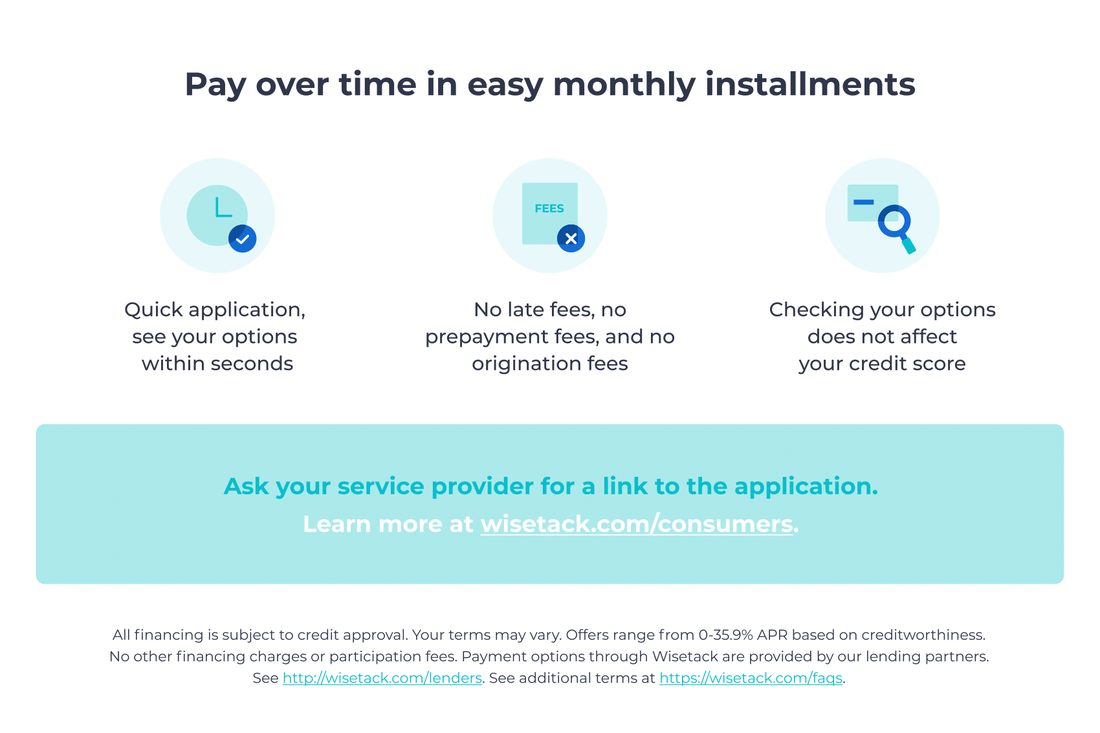 Pay over time in easy monthly installments

Quick application, see your options within seconds

FEES

No late fees, no prepayment fees, and no origination fees

Checking your options does not affect your credit score

Ask your service provider for a link to the application.
Learn more at wisetack.com/consumers.

All financing is subject to credit approval. Your terms may vary. Offers range from 0-35.9% APR based on creditworthiness. No other financing charges or participation fees. Payment options through Wisetack are provided by our lending partners. See http://wisetack.com/lenders. See additional terms at https://wisetack.com/faqs.